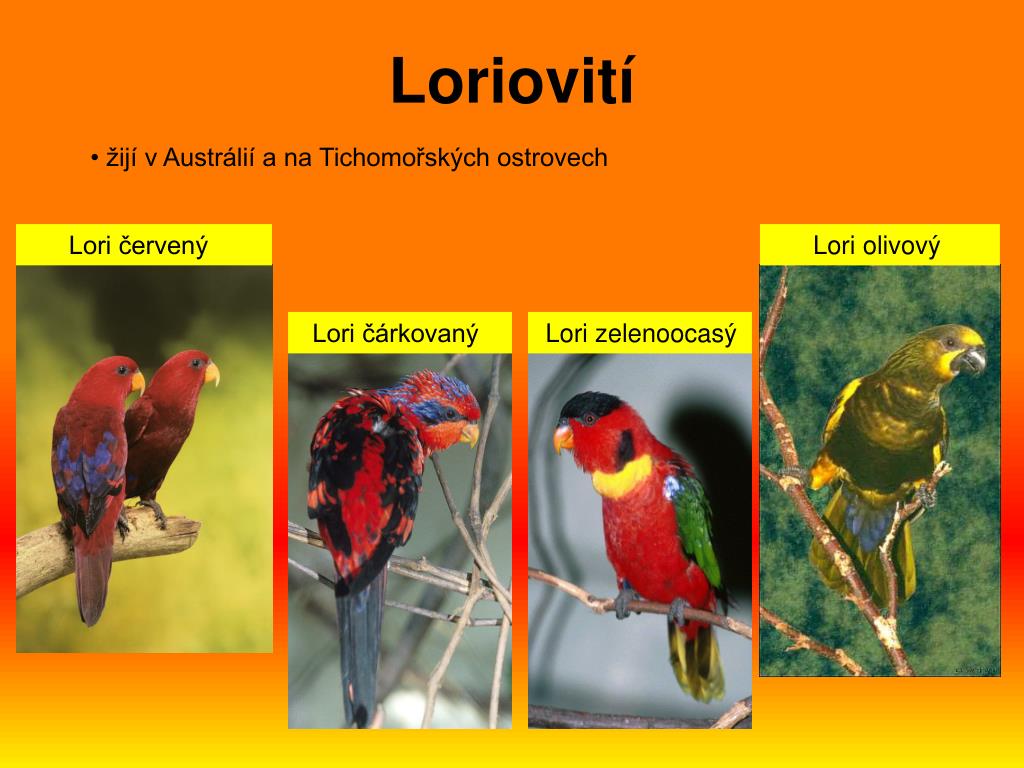 Loriovití

• žijí v Austrálií a na Tichomořských ostrovech

Lori červený

Lori čárkovaný

Lori zelenoocasý

Lori olivový